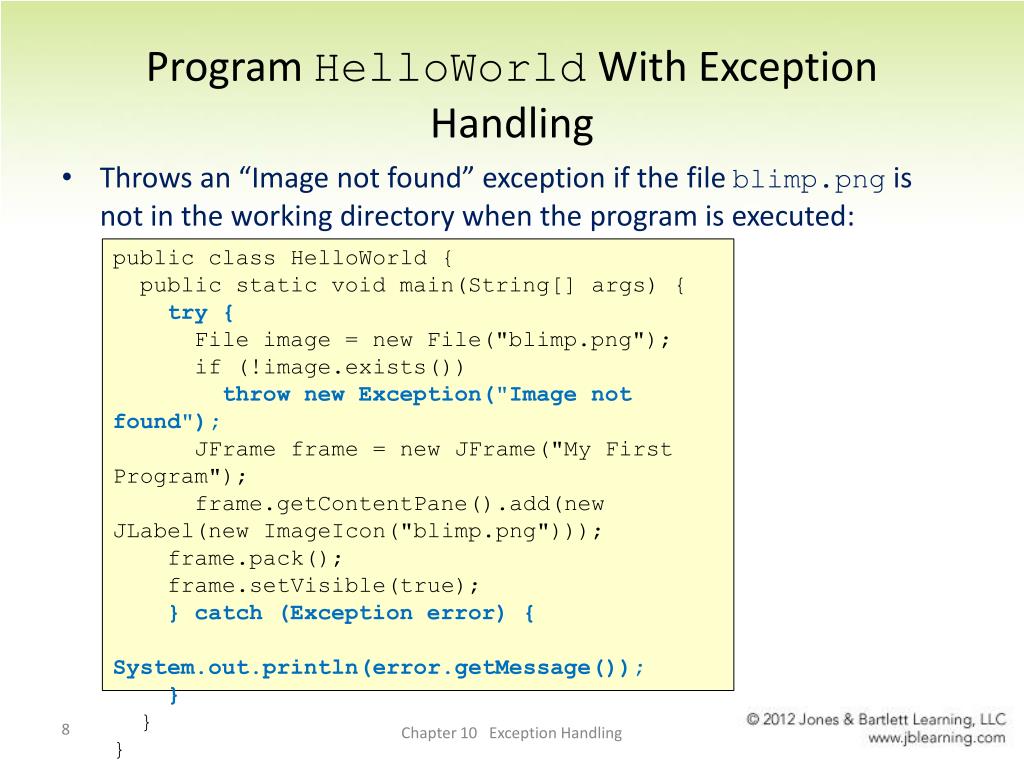 Program HelloWorld With Exception Handling

• Throws an "Image not found" exception if the file blimp.png is not in the working directory when the program is executed:

public class HelloWorld {
  public static void main(String[] args) {
    try {
      File image = new File("blimp.png");
      if (!image.exists())
        throw new Exception("Image not found");
      JFrame frame = new JFrame("My First Program");
      frame.getContentPane().add(new JLabel(new ImageIcon("blimp.png")));
    frame.pack();
    frame.setVisible(true);
    } catch (Exception error) {
System.out.println(error.getMessage());
    }
  }
}

8

Chapter 10 Exception Handling

© 2012 Jones & Bartlett Learning, LLC
www.jblearning.com